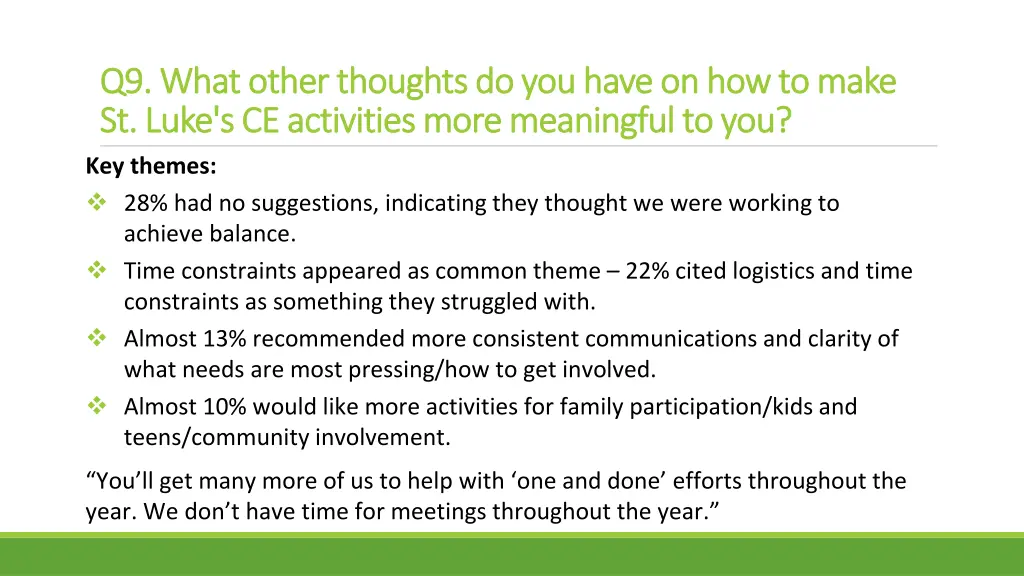 Q9. What other thoughts do you have on how to make St. Luke's CE activities more meaningful to you?

Key themes:

❖ 28% had no suggestions, indicating they thought we were working to achieve balance.

❖ Time constraints appeared as common theme – 22% cited logistics and time constraints as something they struggled with.

❖ Almost 13% recommended more consistent communications and clarity of what needs are most pressing/how to get involved.

❖ Almost 10% would like more activities for family participation/kids and teens/community involvement.

“You’ll get many more of us to help with ‘one and done’ efforts throughout the year. We don’t have time for meetings throughout the year.”